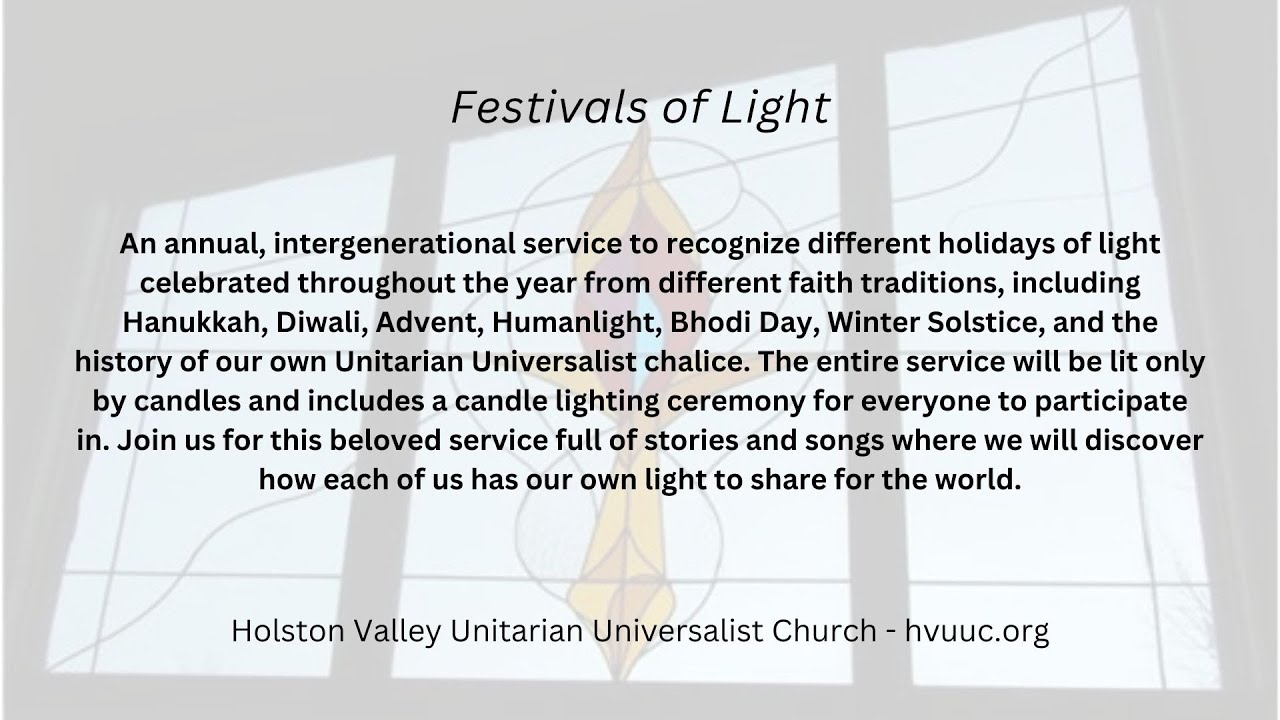 Festivals of Light

An annual, intergenerational service to recognize different holidays of light celebrated throughout the year from different faith traditions, including Hanukkah, Diwali, Advent, Humanlight, Bhodi Day, Winter Solstice, and the history of our own Unitarian Universalist chalice. The entire service will be lit only by candles and includes a candle lighting ceremony for everyone to participate in. Join us for this beloved service full of stories and songs where we will discover how each of us has our own light to share for the world.

Holston Valley Unitarian Universalist Church - hvuuc.org